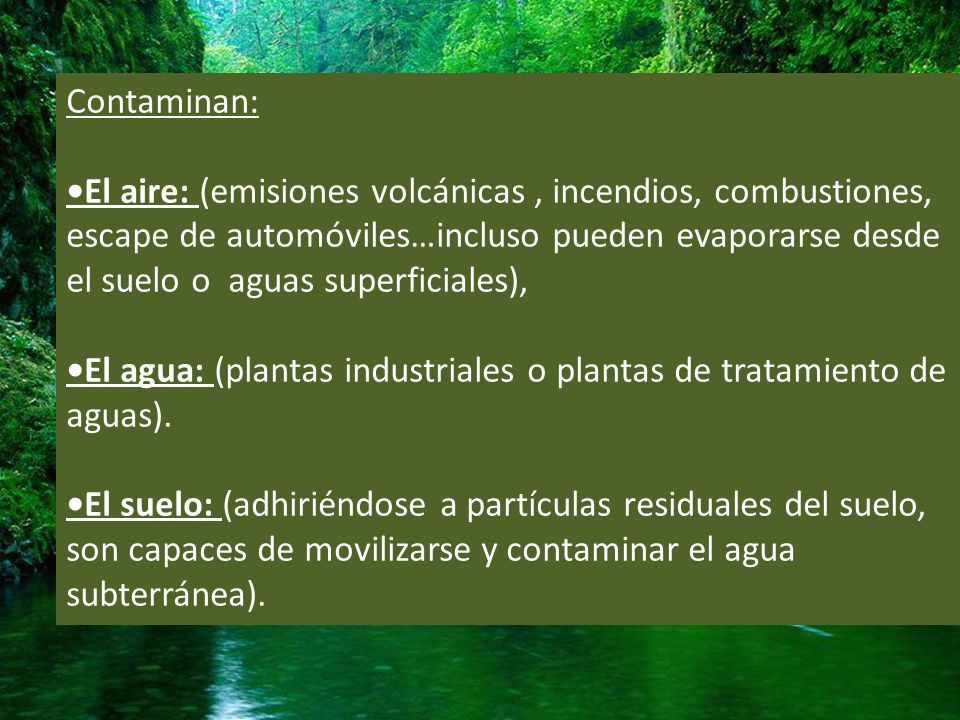 Contaminan:

•El aire: (emisiones volcánicas , incendios, combustiones, escape de automóviles…incluso pueden evaporarse desde el suelo o aguas superficiales),

•El agua: (plantas industriales o plantas de tratamiento de aguas).

•El suelo: (adhiriéndose a partículas residuales del suelo, son capaces de movilizarse y contaminar el agua subterránea).